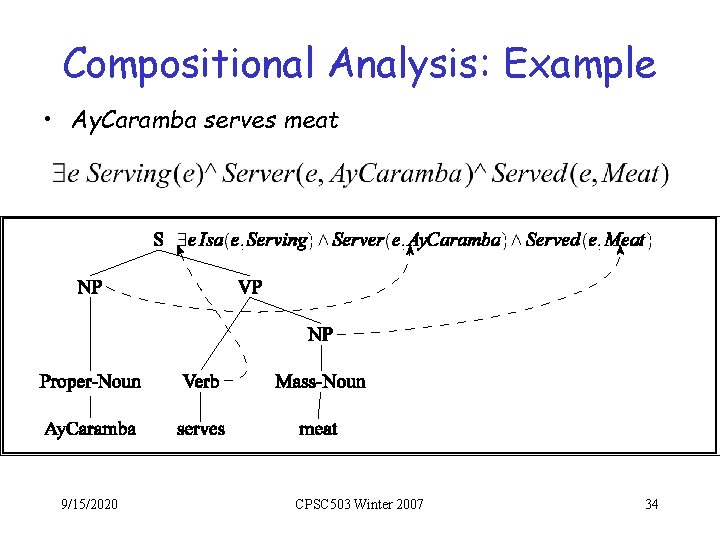 Compositional Analysis: Example

• AyCaramba serves meat

$\exists e\ Serving(e) \wedge Server(e, AyCaramba) \wedge Served(e, Meat)$

S $\exists e\ Isa(e, Serving) \wedge Server(e, AyCaramba) \wedge Served(e, Meat)$

NP

VP

NP

Proper-Noun

Verb

Mass-Noun

AyCaramba

serves

meat

9/15/2020

CPSC503 Winter 2007

34